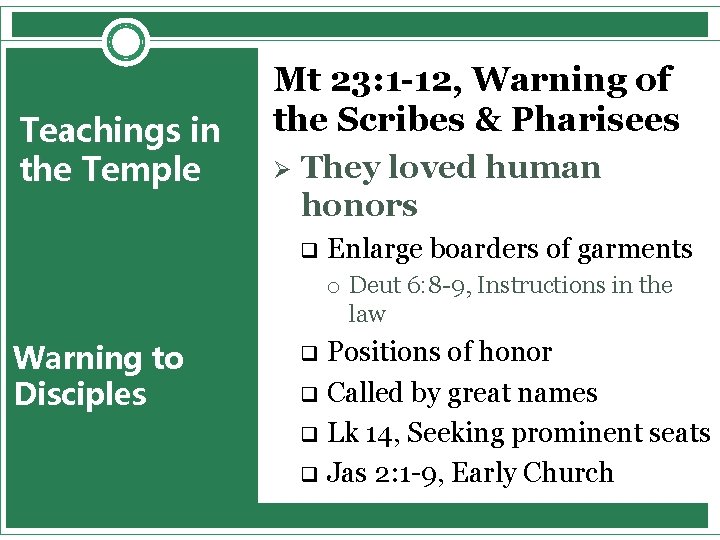 Teachings in the Temple

Warning to Disciples

Mt 23:1-12, Warning of the Scribes & Pharisees

➢ They loved human honors

❑ Enlarge boarders of garments

○ Deut 6:8-9, Instructions in the law

❑ Positions of honor

❑ Called by great names

❑ Lk 14, Seeking prominent seats

❑ Jas 2:1-9, Early Church